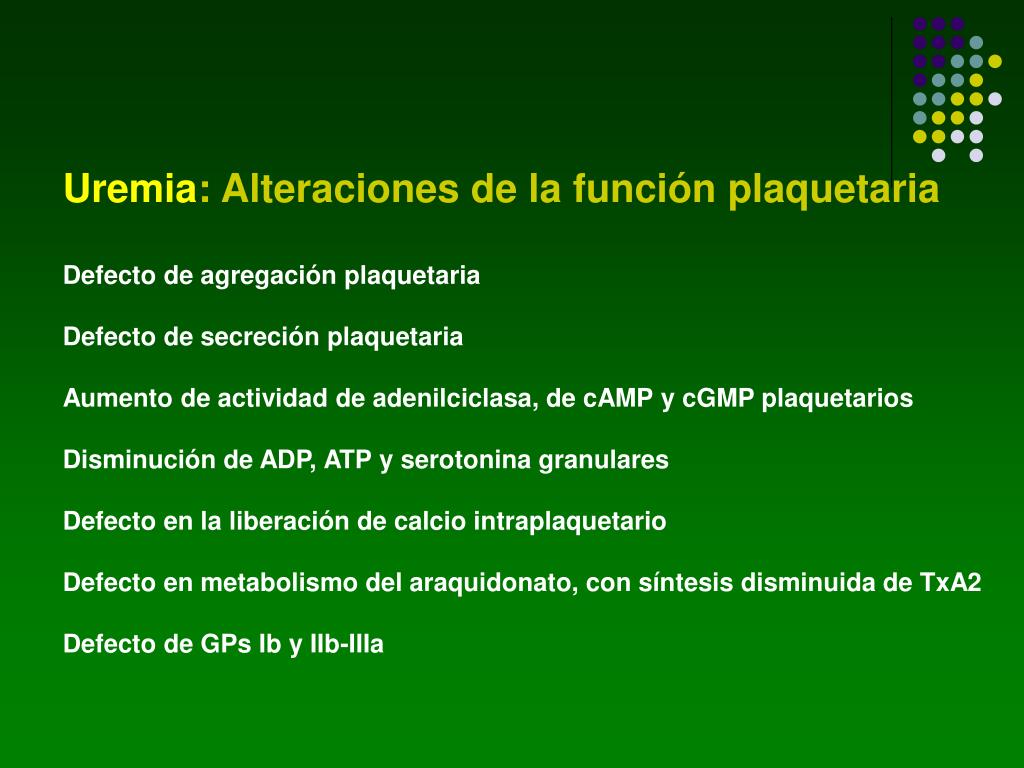 Uremia: Alteraciones de la función plaquetaria

Defecto de agregación plaquetaria

Defecto de secreción plaquetaria

Aumento de actividad de adenilciclasa, de cAMP y cGMP plaquetarios

Disminución de ADP, ATP y serotonina granulares

Defecto en la liberación de calcio intraplaquetario

Defecto en metabolismo del araquidonato, con síntesis disminuida de TxA2

Defecto de GPs Ib y IIb-IIIa